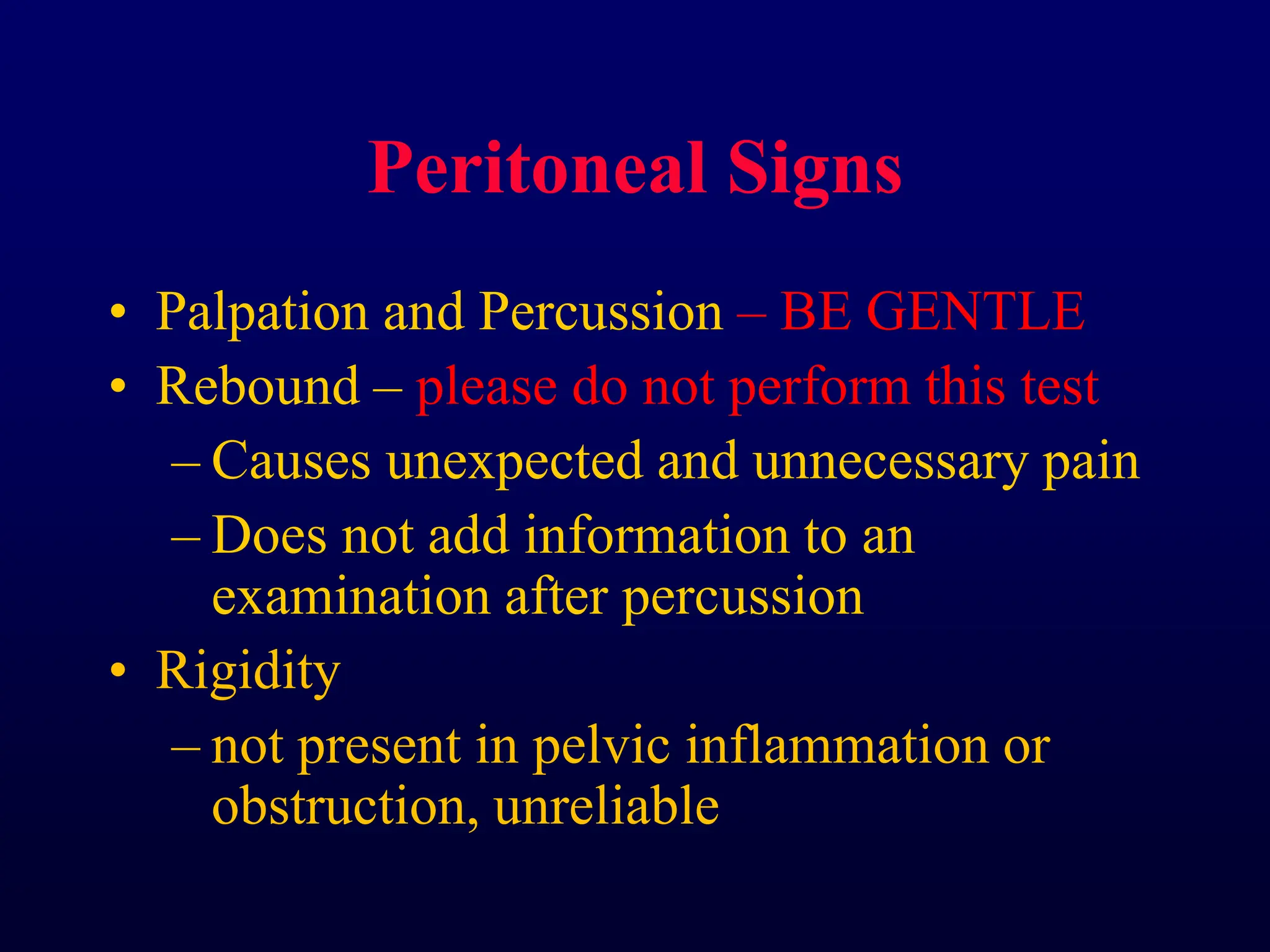 Peritoneal Signs

• Palpation and Percussion – BE GENTLE
• Rebound – please do not perform this test
– Causes unexpected and unnecessary pain
– Does not add information to an examination after percussion
• Rigidity
– not present in pelvic inflammation or obstruction, unreliable